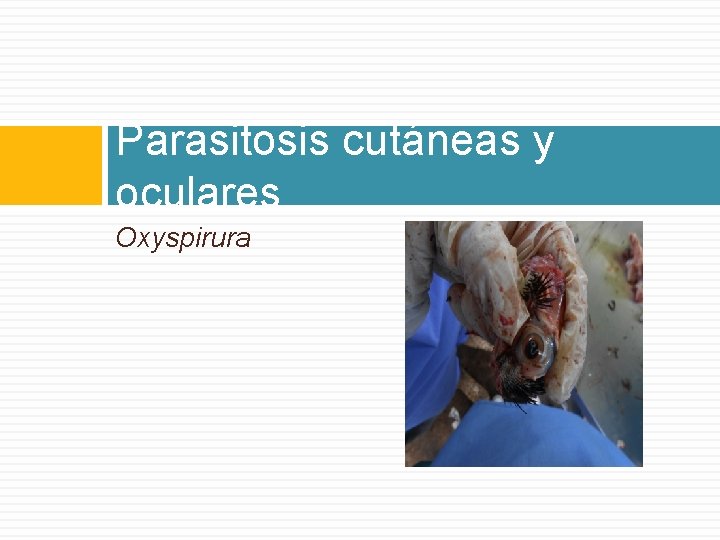 Parasitosis cutáneas y oculares

Oxyspirura